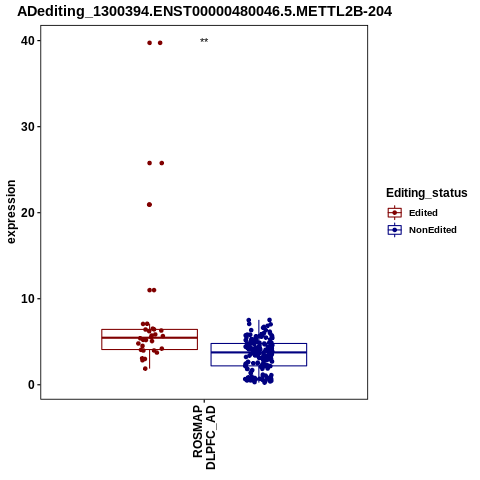 ADediting_1300394.ENST00000480046.5.METTL2B-204

**

40
30
20
10
0

expression

ROSMAP
DLPFC_AD

Editing_status
Edited
NonEdited